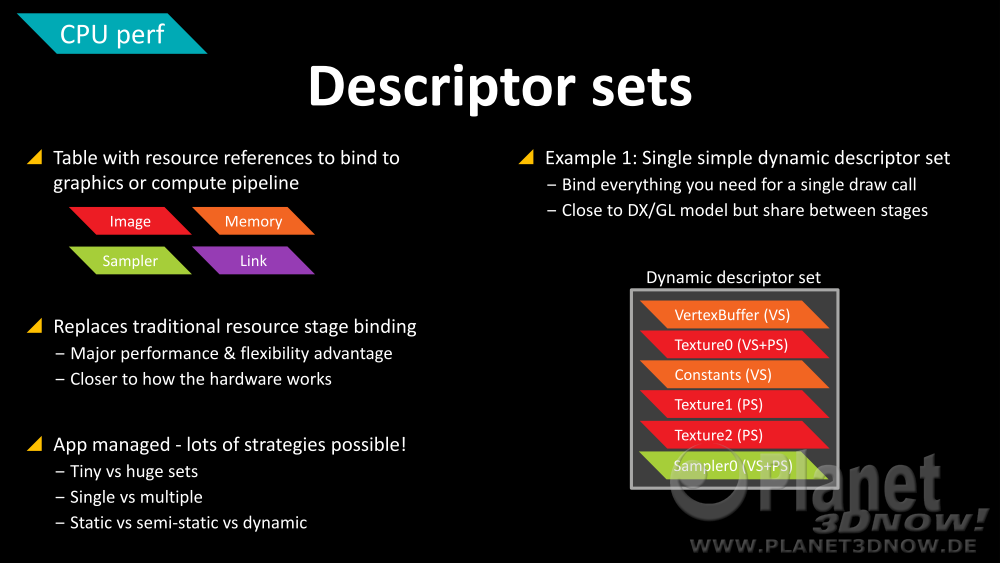 CPU perf

Descriptor sets

Table with resource references to bind to graphics or compute pipeline

Image
Memory
Sampler
Link

Replaces traditional resource stage binding
– Major performance & flexibility advantage
– Closer to how the hardware works

App managed - lots of strategies possible!
– Tiny vs huge sets
– Single vs multiple
– Static vs semi-static vs dynamic

Example 1: Single simple dynamic descriptor set
– Bind everything you need for a single draw call
– Close to DX/GL model but share between stages

Dynamic descriptor set
VertexBuffer (VS)
Texture0 (VS+PS)
Constants (VS)
Texture1 (PS)
Texture2 (PS)
Sampler0 (VS+PS)

Planet 3DNOW!
WWW.PLANET3DNOW.DE